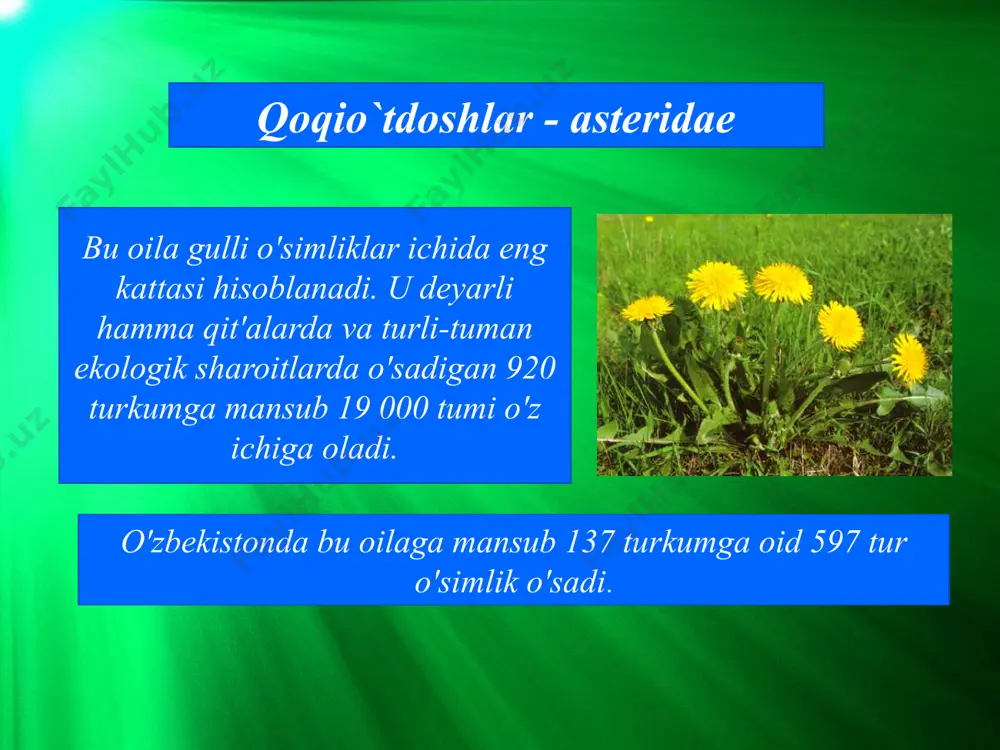 Qoqio`tdoshlar - asteridae

Bu oila gulli o'simliklar ichida eng kattasi hisoblanadi. U deyarli hamma qit'alarda va turli-tuman ekologik sharoitlarda o'sadigan 920 turkumga mansub 19 000 tumi o'z ichiga oladi.

O'zbekistonda bu oilaga mansub 137 turkumga oid 597 tur o'simlik o'sadi.

FaylHub.uz